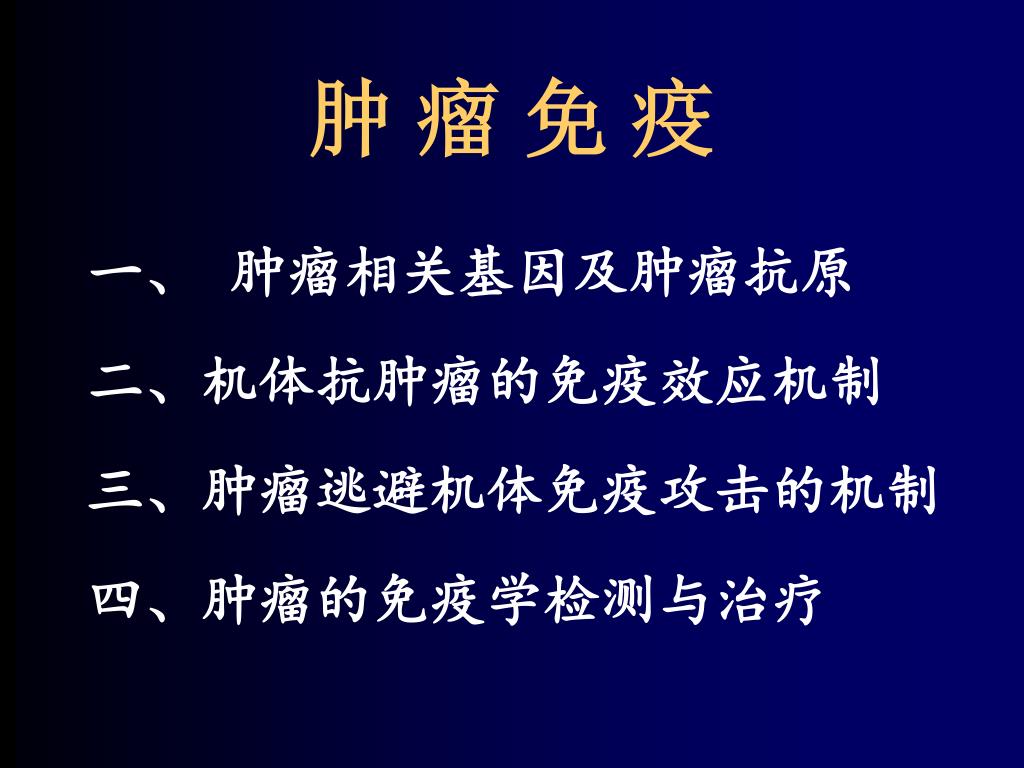 肿 瘤 免 疫

一、 肿瘤相关基因及肿瘤抗原

二、机体抗肿瘤的免疫效应机制

三、肿瘤逃避机体免疫攻击的机制

四、肿瘤的免疫学检测与治疗